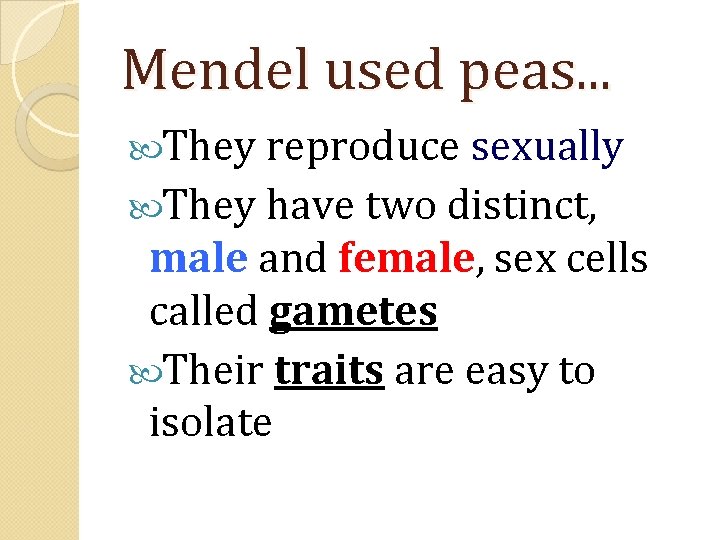 Mendel used peas…

They reproduce sexually

They have two distinct, male and female, sex cells called gametes

Their traits are easy to isolate